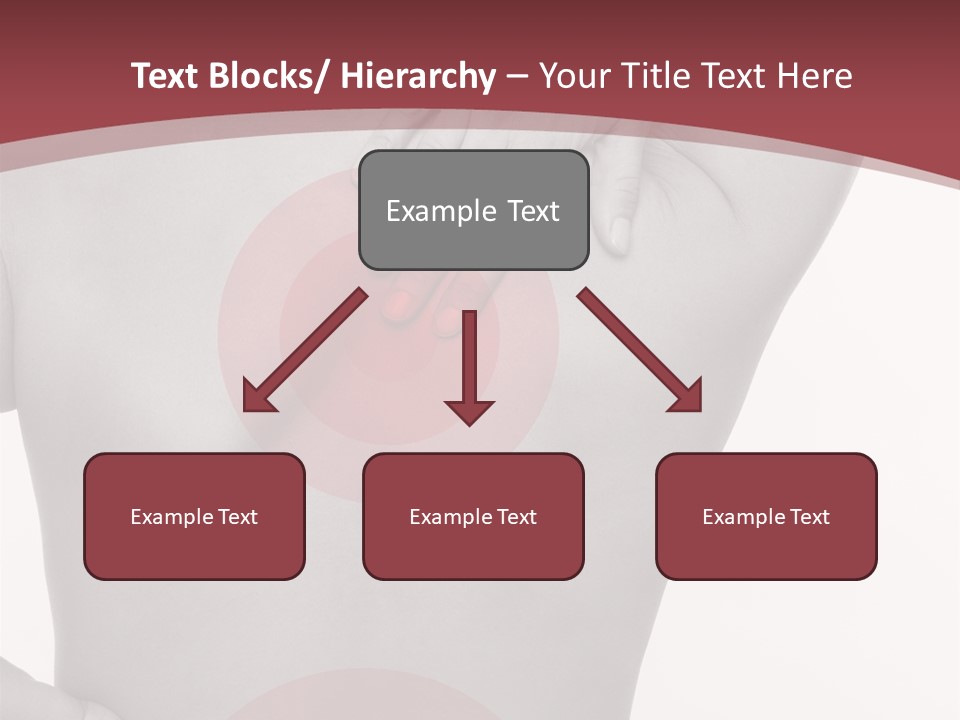 Text Blocks/ Hierarchy – Your Title Text Here

Example Text

Example Text

Example Text

Example Text